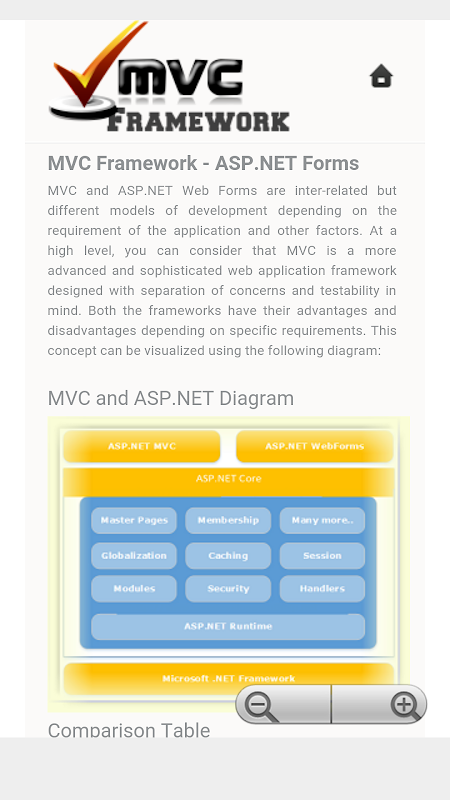 MVC FRAMEWORK

MVC Framework - ASP.NET Forms

MVC and ASP.NET Web Forms are inter-related but different models of development depending on the requirement of the application and other factors. At a high level, you can consider that MVC is a more advanced and sophisticated web application framework designed with separation of concerns and testability in mind. Both the frameworks have their advantages and disadvantages depending on specific requirements. This concept can be visualized using the following diagram:

MVC and ASP.NET Diagram

ASP.NET MVC
ASP.NET WebForms
ASP.NET Core
Master Pages
Membership
Many more..
Globalization
Caching
Session
Modules
Security
Handlers
ASP.NET Runtime
Microsoft .NET Framework

Comparison Table